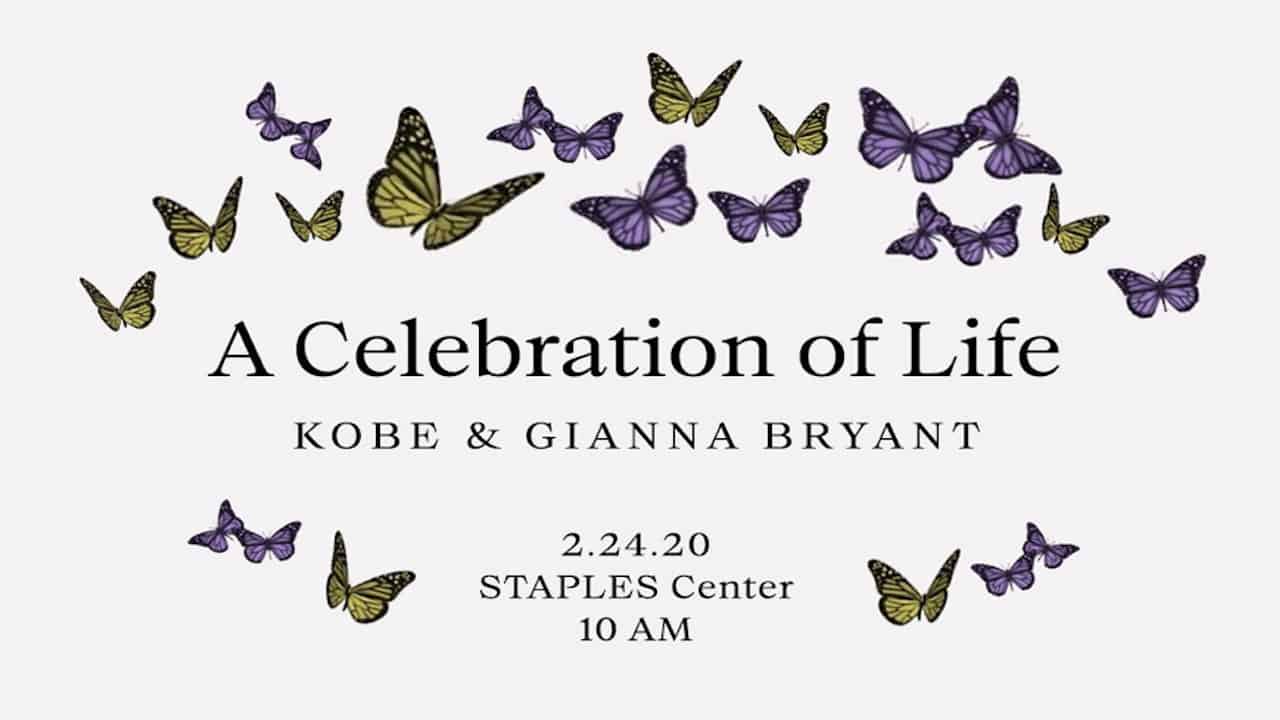 A Celebration of Life

KOBE & GIANNA BRYANT

2.24.20
STAPLES Center
10 AM